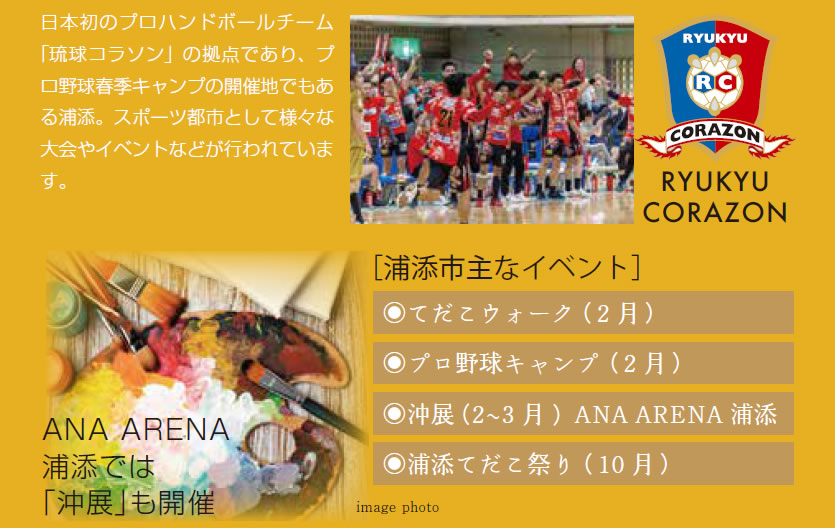 日本初のプロハンドボールチーム「琉球コラソン」の拠点であり、プロ野球春季キャンプの開催地でもある浦添。スポーツ都市として様々な大会やイベントなどが行われています。

RYUKYU
RC
CORAZON

RYUKYU CORAZON

ANA ARENA
浦添では
「沖展」も開催

image photo

[浦添市主なイベント]

◎てだこウォーク（2月）

◎プロ野球キャンプ（2月）

◎沖展（2~3月）ANA ARENA 浦添

◎浦添てだこ祭り（10月）